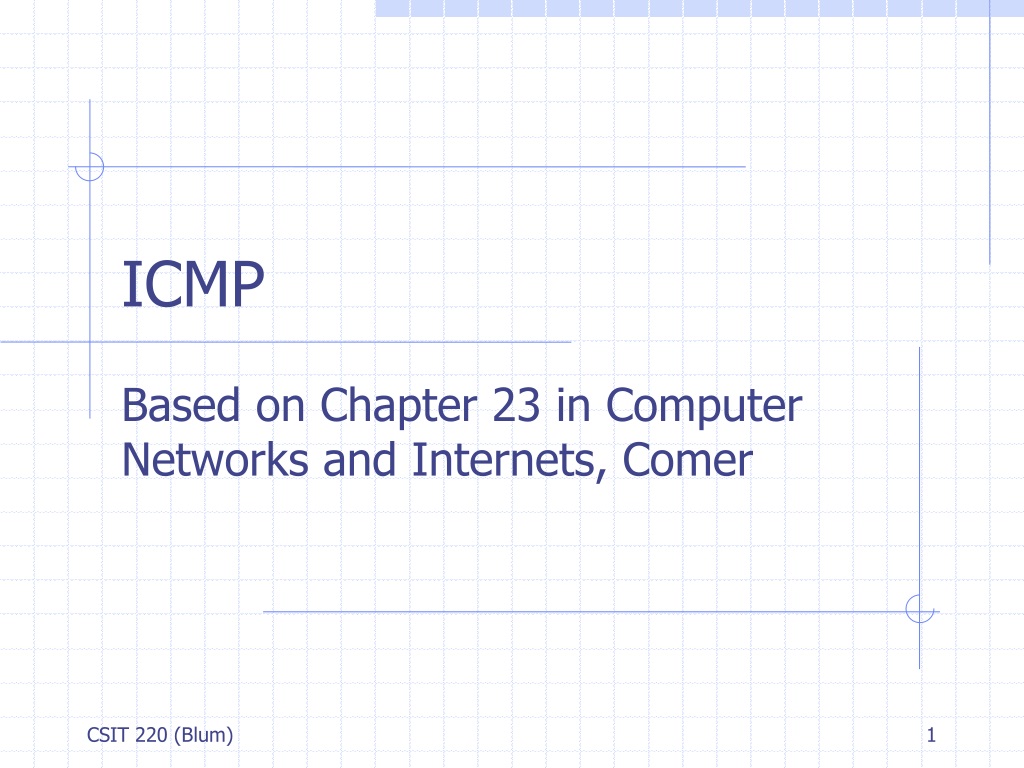 ICMP

Based on Chapter 23 in Computer Networks and Internets, Comer

CSIT 220 (Blum)

1